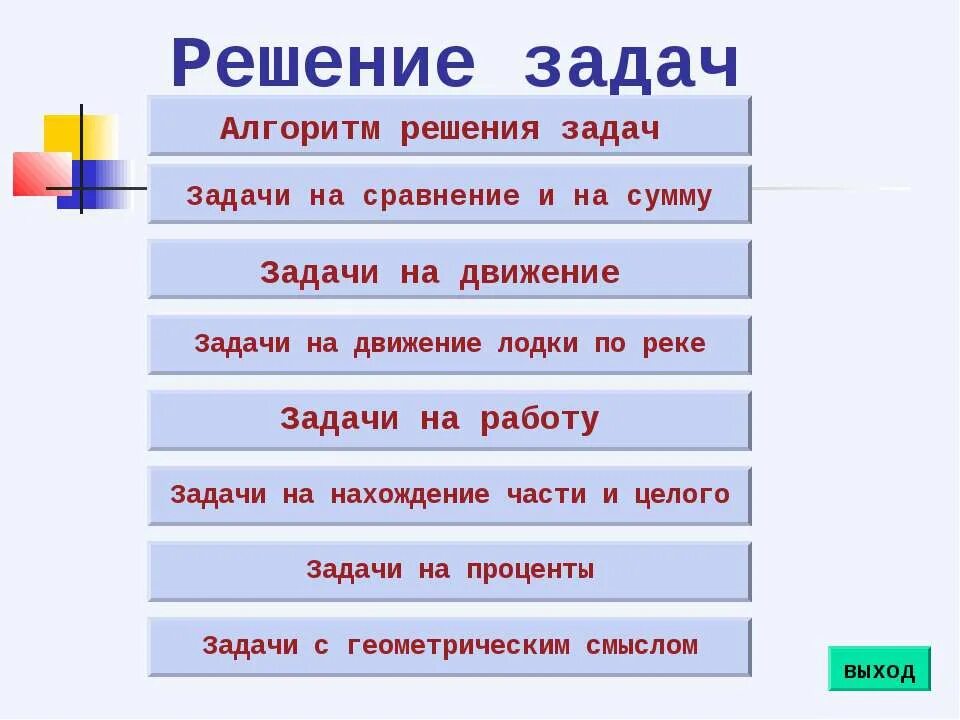 Решение задач

Алгоритм решения задач

Задачи на сравнение и на сумму

Задачи на движение

Задачи на движение лодки по реке

Задачи на работу

Задачи на нахождение части и целого

Задачи на проценты

Задачи с геометрическим смыслом

выход